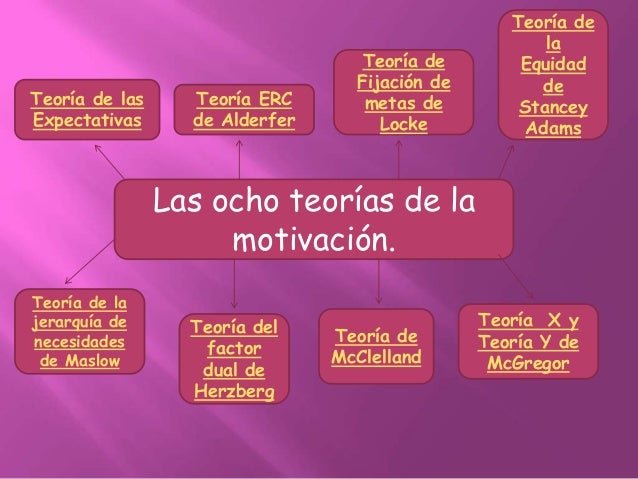 Teoría de las Expectativas

Teoría ERC de Alderfer

Teoría de Fijación de metas de Locke

Teoría de la Equidad de Stancey Adams

Las ocho teorías de la motivación.

Teoría de la jerarquía de necesidades de Maslow

Teoría del factor dual de Herzberg

Teoría de McClelland

Teoría X y Teoría Y de McGregor